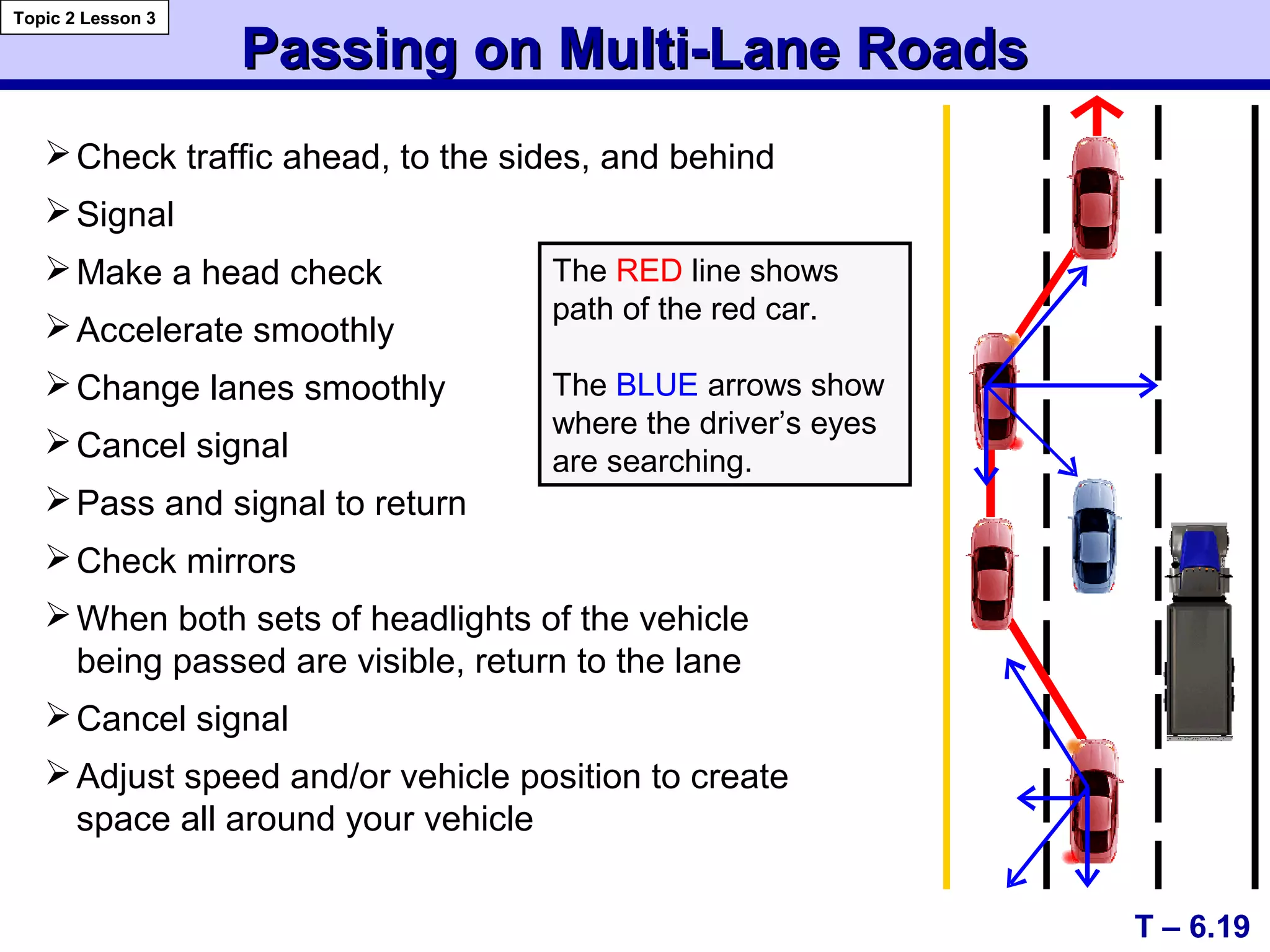 Topic 2 Lesson 3

Passing on Multi-Lane Roads

➢ Check traffic ahead, to the sides, and behind
➢ Signal
➢ Make a head check
➢ Accelerate smoothly
➢ Change lanes smoothly
➢ Cancel signal
➢ Pass and signal to return
➢ Check mirrors
➢ When both sets of headlights of the vehicle being passed are visible, return to the lane
➢ Cancel signal
➢ Adjust speed and/or vehicle position to create space all around your vehicle

The RED line shows path of the red car.

The BLUE arrows show where the driver's eyes are searching.

T – 6.19